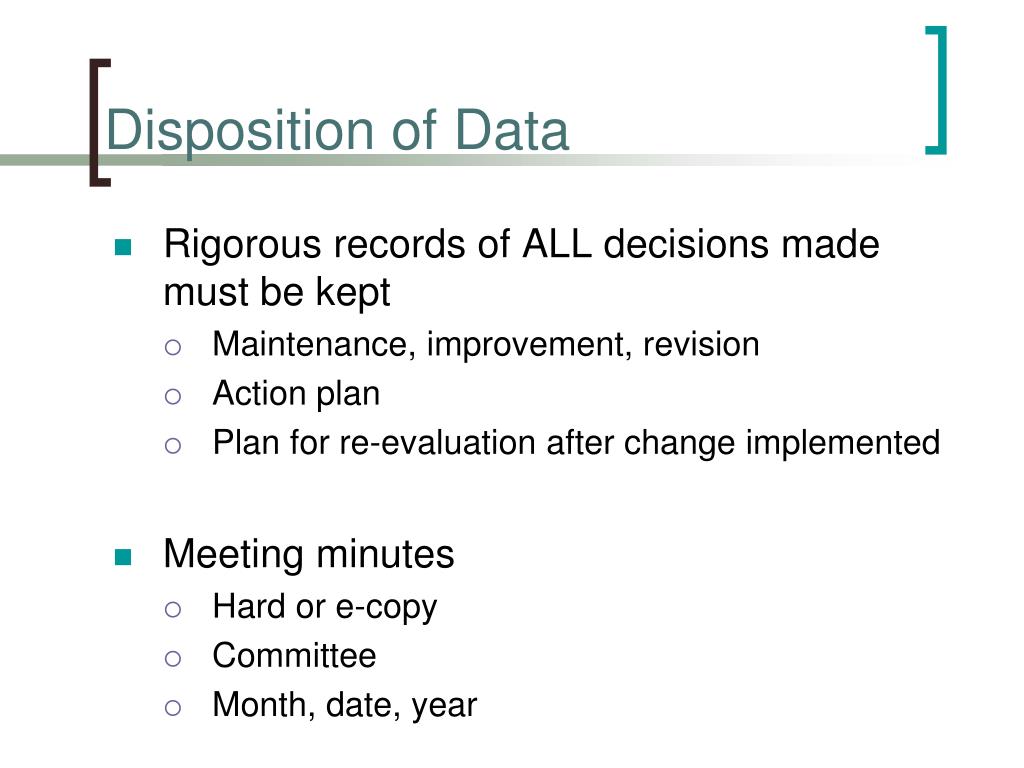 Disposition of Data

Rigorous records of ALL decisions made must be kept

Maintenance, improvement, revision

Action plan

Plan for re-evaluation after change implemented

Meeting minutes

Hard or e-copy

Committee

Month, date, year